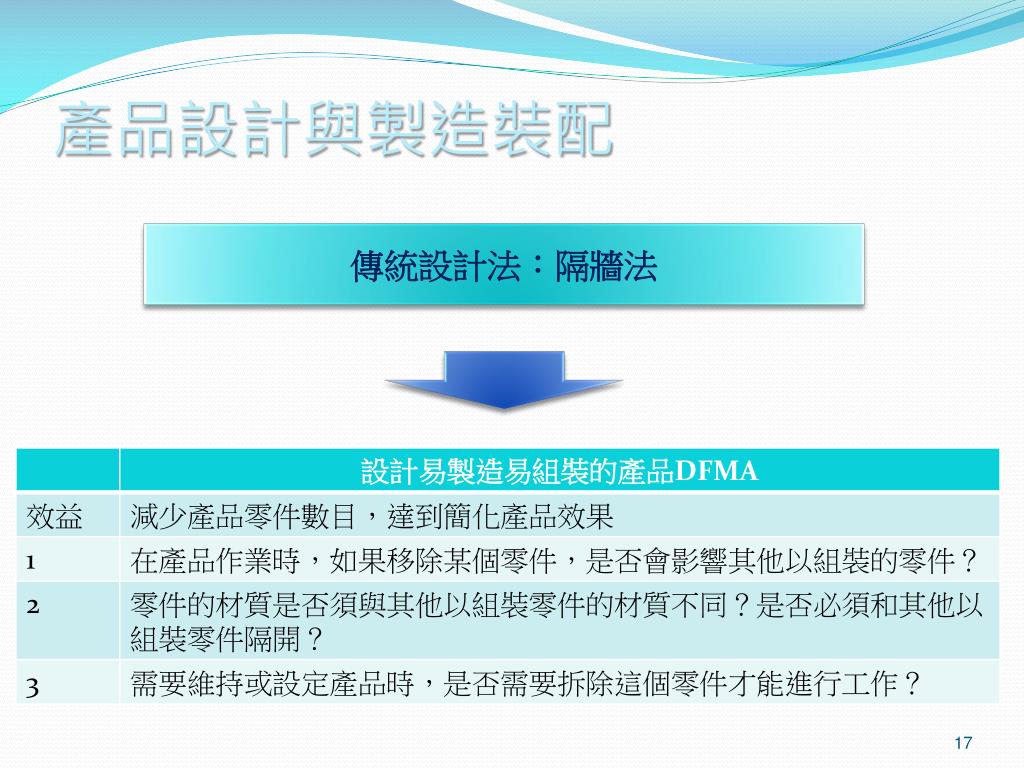 產品設計與製造裝配

傳統設計法：隔牆法

|  | 設計易製造易組裝的產品DFMA |
|---|---|
| 效益 | 減少產品零件數目，達到簡化產品效果 |
| 1 | 在產品作業時，如果移除某個零件，是否會影響其他以組裝的零件？ |
| 2 | 零件的材質是否須與其他以組裝零件的材質不同？是否必須和其他以組裝零件隔開？ |
| 3 | 需要維持或設定產品時，是否需要拆除這個零件才能進行工作？ |

17